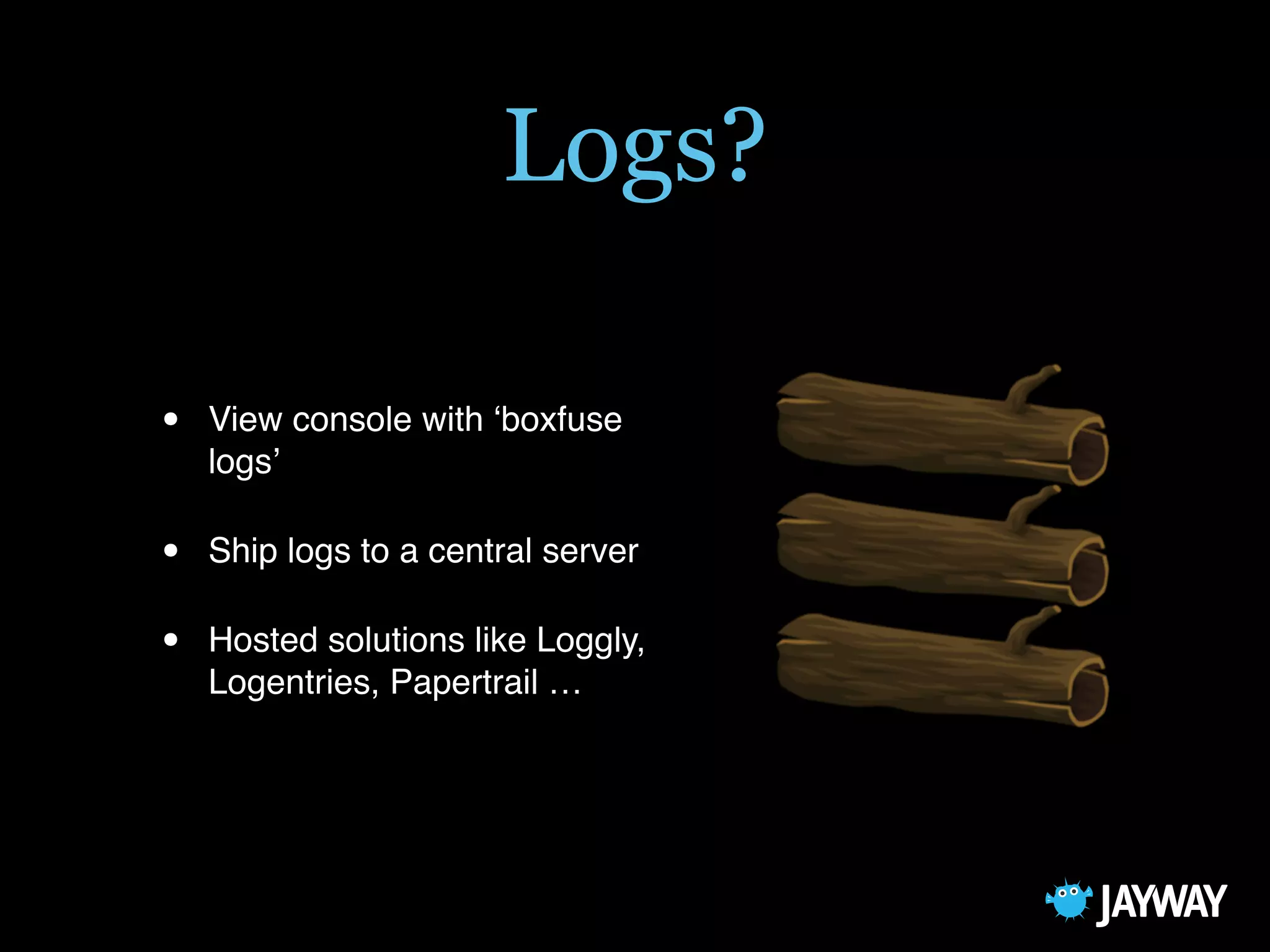 Logs?

• View console with ‘boxfuse logs’

• Ship logs to a central server

• Hosted solutions like Loggly, Logentries, Papertrail …

JAYWAY